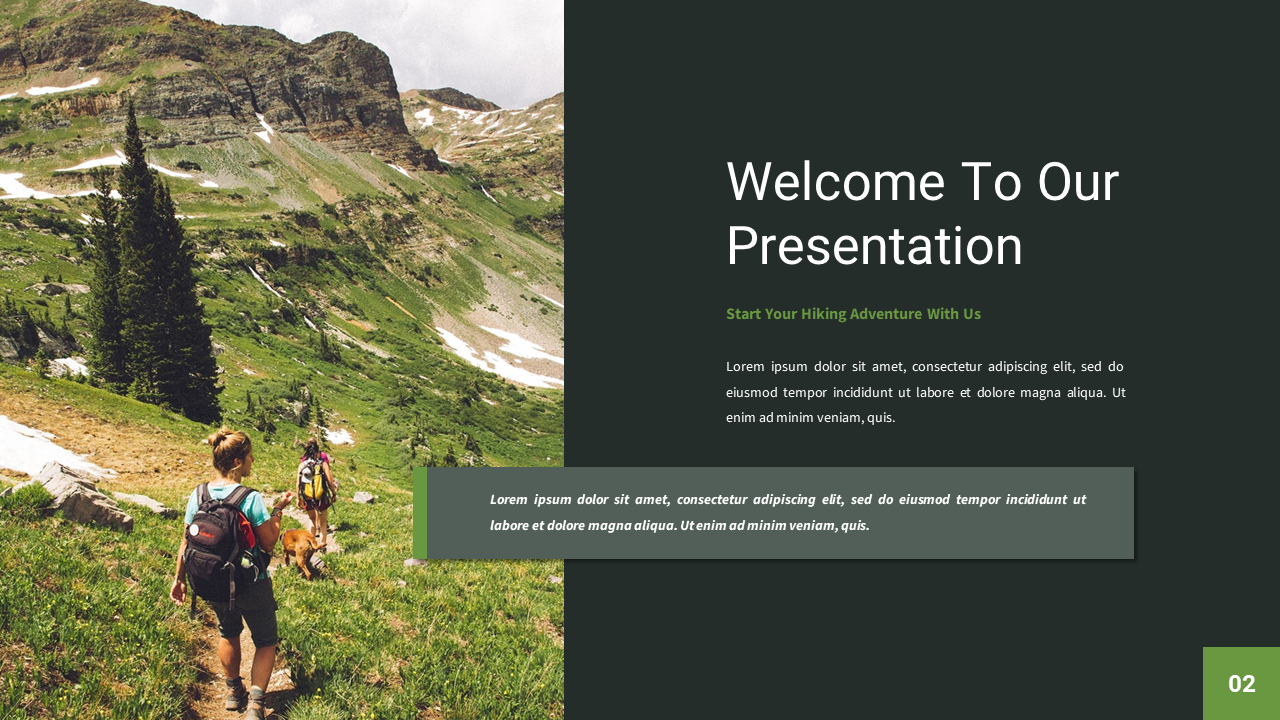 Welcome To Our Presentation

Start Your Hiking Adventure With Us

Lorem ipsum dolor sit amet, consectetur adipiscing elit, sed do eiusmod tempor incididunt ut labore et dolore magna aliqua. Ut enim ad minim veniam, quis.

Lorem ipsum dolor sit amet, consectetur adipiscing elit, sed do eiusmod tempor incididunt ut labore et dolore magna aliqua. Ut enim ad minim veniam, quis.

02